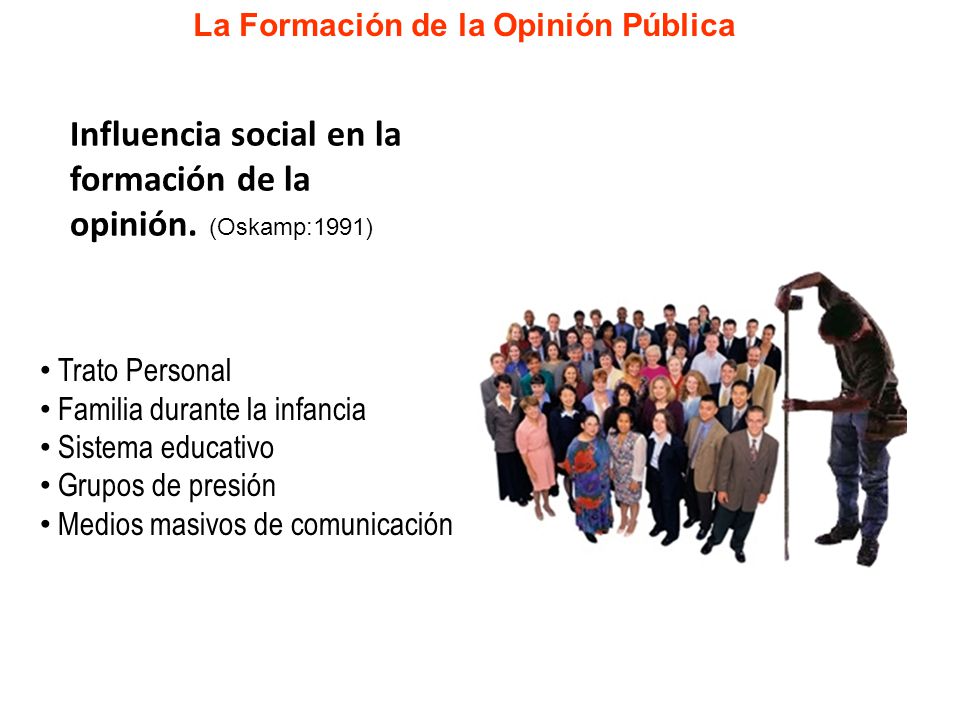 La Formación de la Opinión Pública

Influencia social en la formación de la opinión. (Oskamp:1991)

• Trato Personal
• Familia durante la infancia
• Sistema educativo
• Grupos de presión
• Medios masivos de comunicación